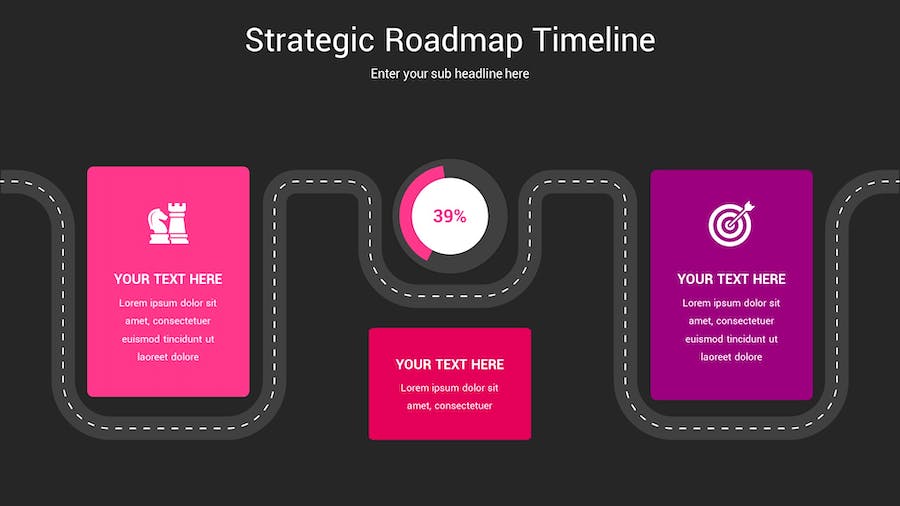 Strategic Roadmap Timeline

Enter your sub headline here

YOUR TEXT HERE

Lorem ipsum dolor sit amet, consectetuer euismod tincidunt ut laoreet dolore

39%

YOUR TEXT HERE

Lorem ipsum dolor sit amet, consectetuer

YOUR TEXT HERE

Lorem ipsum dolor sit amet, consectetuer euismod tincidunt ut laoreet dolore